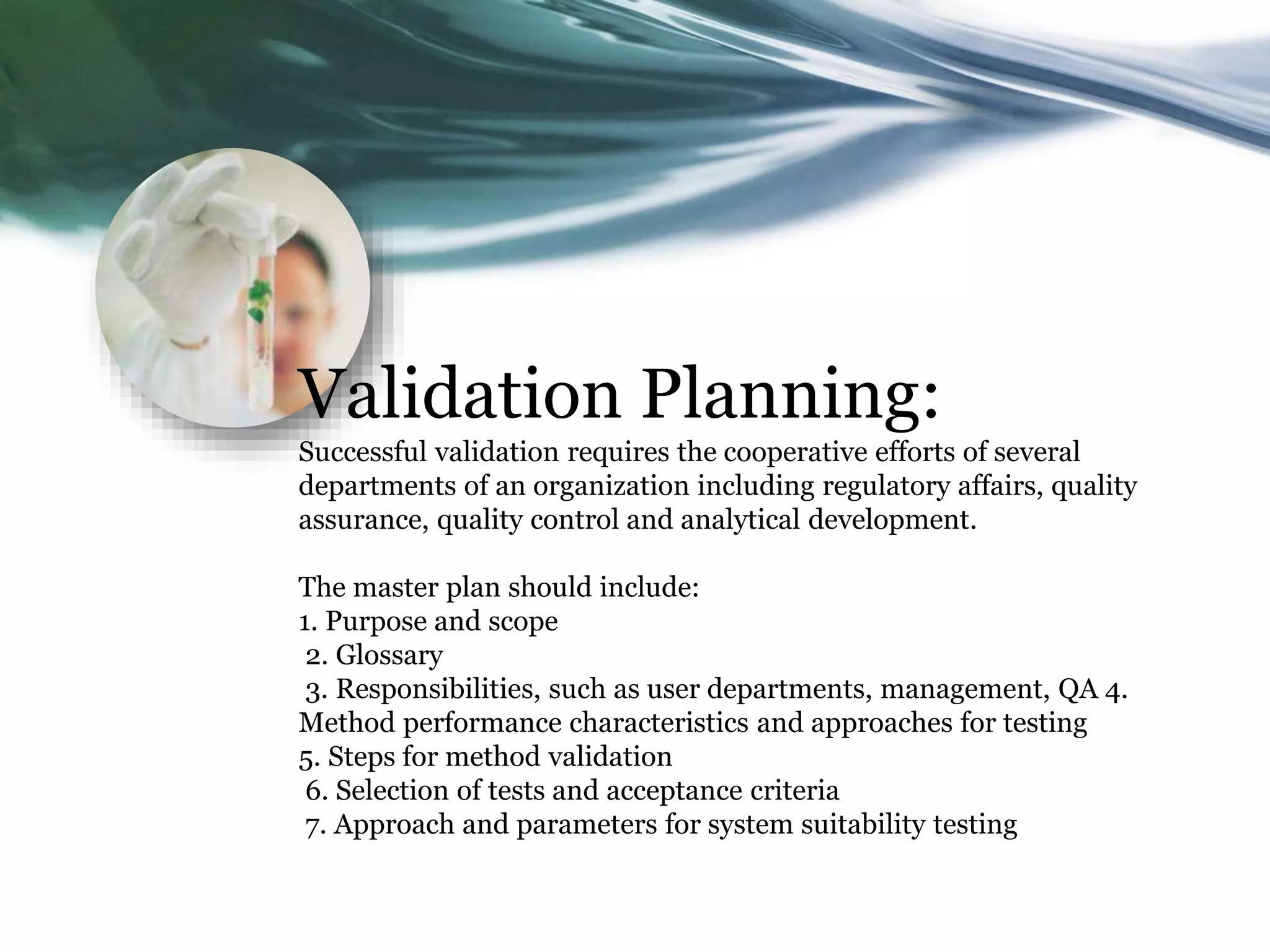 Validation Planning:
Successful validation requires the cooperative efforts of several departments of an organization including regulatory affairs, quality assurance, quality control and analytical development.

The master plan should include:
1. Purpose and scope
2. Glossary
3. Responsibilities, such as user departments, management, QA 4. Method performance characteristics and approaches for testing
5. Steps for method validation
6. Selection of tests and acceptance criteria
7. Approach and parameters for system suitability testing